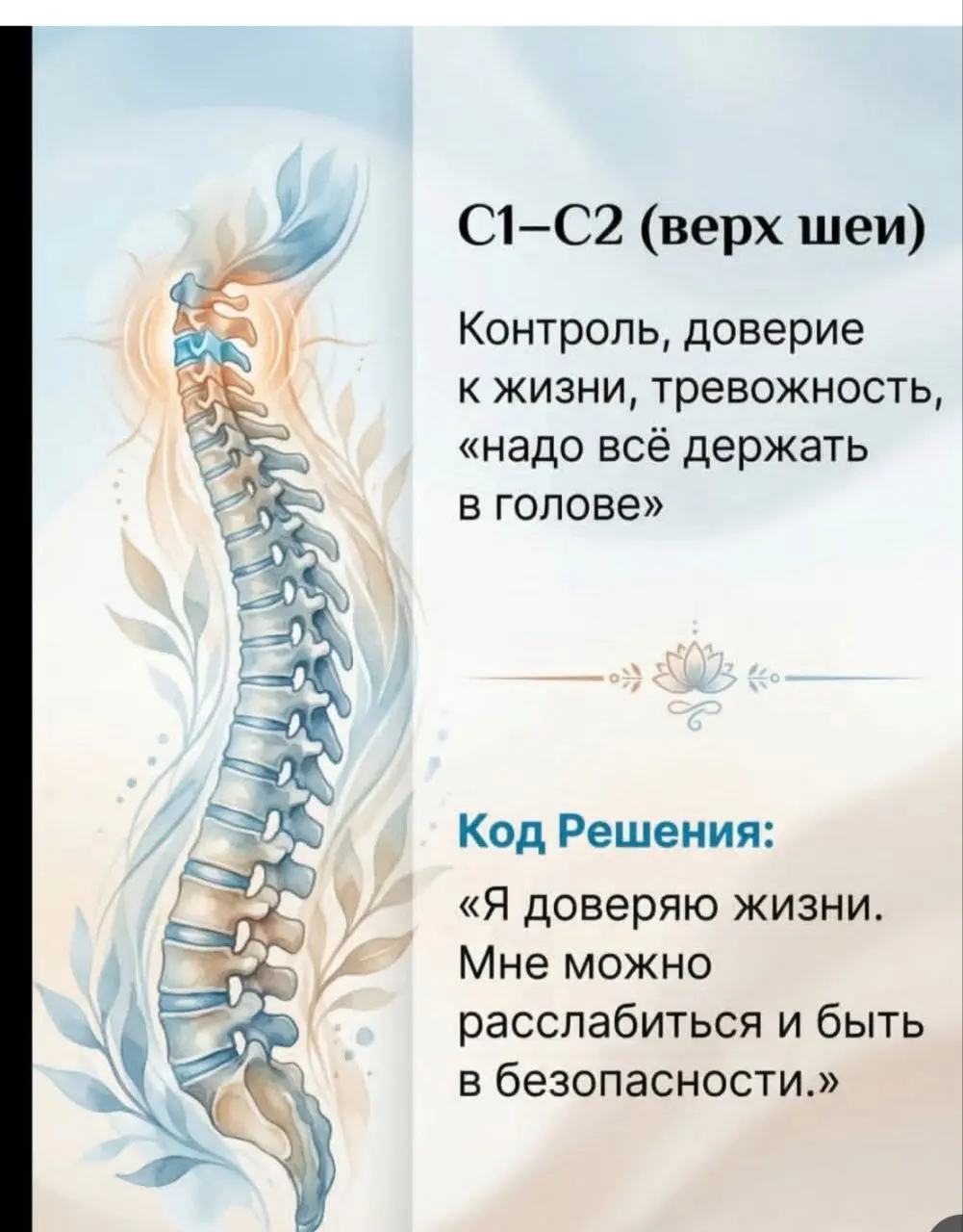 C1–C2 (верх шеи)

Контроль, доверие к жизни, тревожность, «надо всё держать в голове»

Код Решения:

«Я доверяю жизни. Мне можно расслабиться и быть в безопасности.»